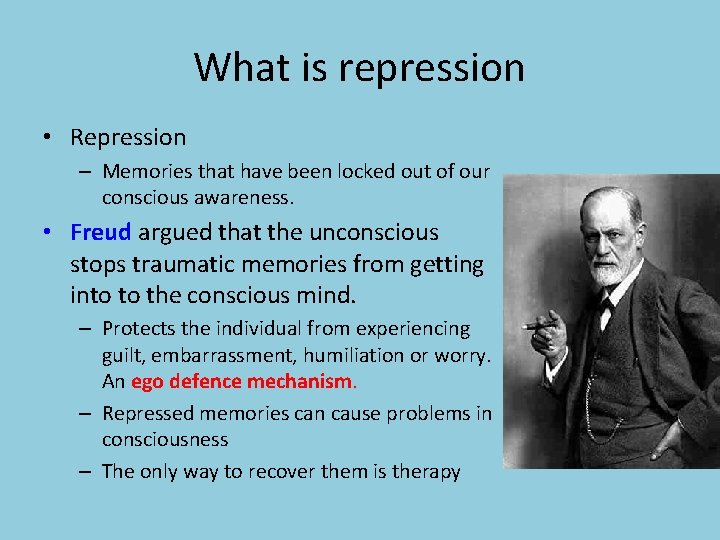 What is repression

• Repression
– Memories that have been locked out of our conscious awareness.

• Freud argued that the unconscious stops traumatic memories from getting into to the conscious mind.
– Protects the individual from experiencing guilt, embarrassment, humiliation or worry. An ego defence mechanism.
– Repressed memories can cause problems in consciousness
– The only way to recover them is therapy